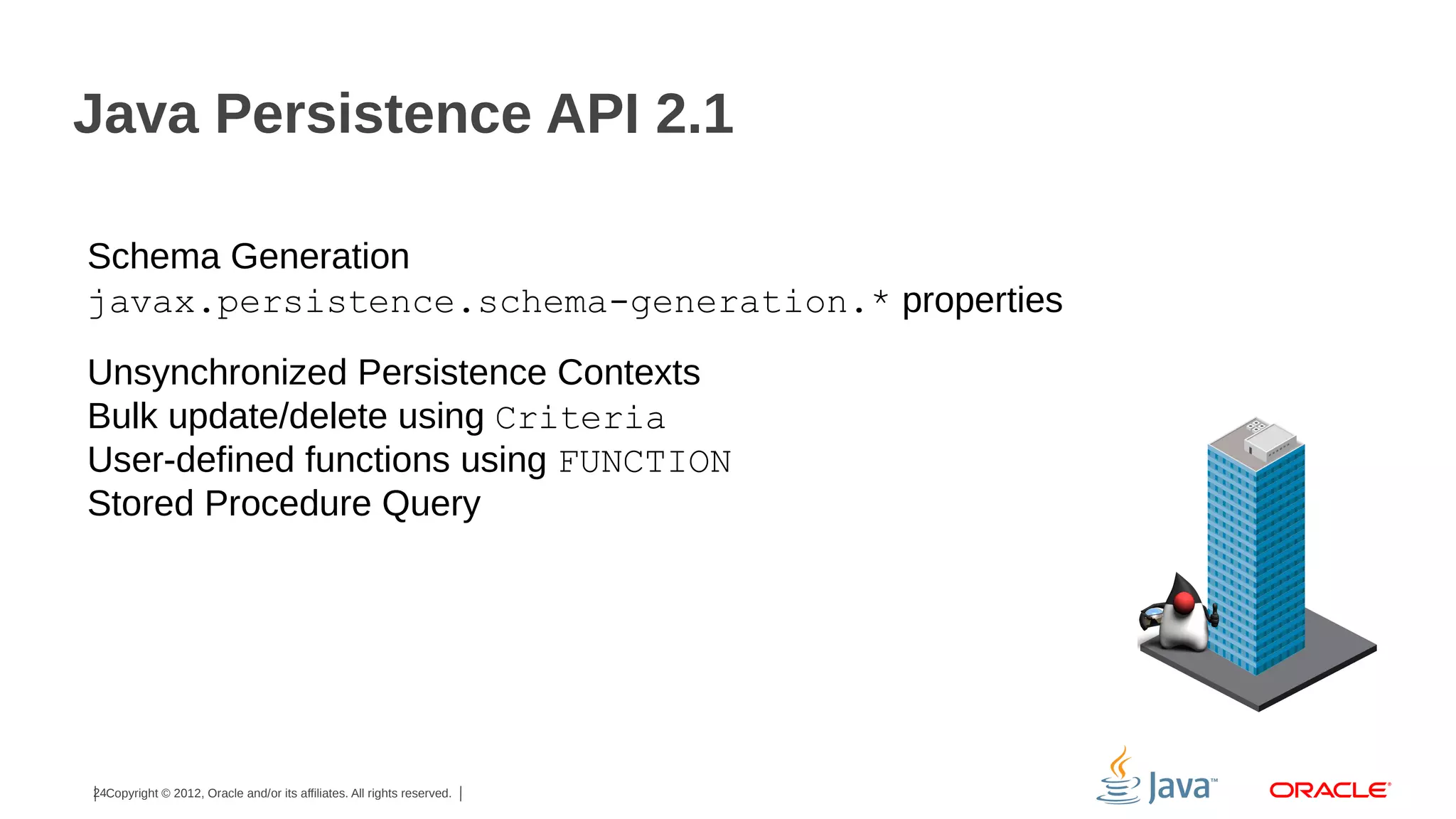 Java Persistence API 2.1

Schema Generation
javax.persistence.schema-generation.* properties

Unsynchronized Persistence Contexts
Bulk update/delete using Criteria
User-defined functions using FUNCTION
Stored Procedure Query

24 Copyright © 2012, Oracle and/or its affiliates. All rights reserved.

Java™

ORACLE®